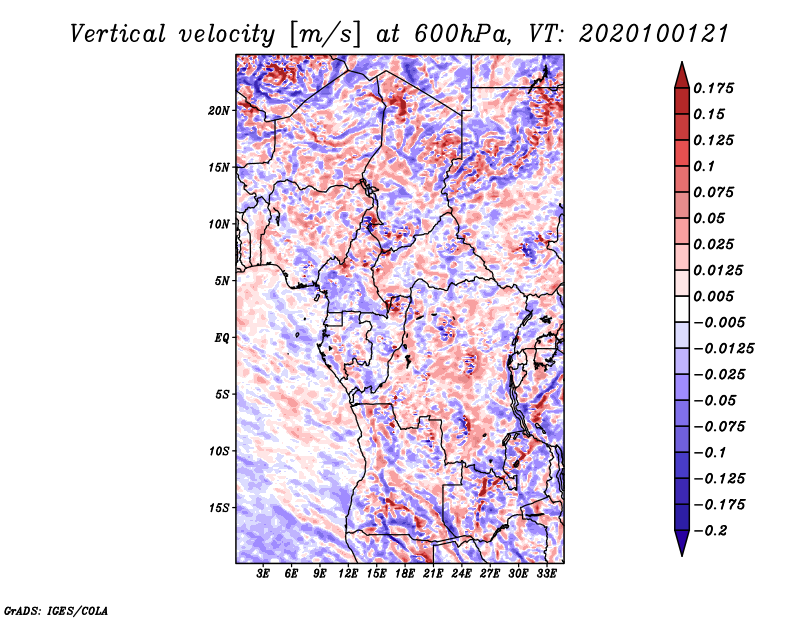 Vertical velocity [m/s] at 600hPa, VT: 2020100121

20N
15N
10N
5N
EQ
5S
10S
15S

3E 6E 9E 12E 15E 18E 21E 24E 27E 30E 33E

0.175
0.15
0.125
0.1
0.075
0.05
0.025
0.0125
0.005
−0.005
−0.0125
−0.025
−0.05
−0.075
−0.1
−0.125
−0.175
−0.2

GrADS: IGES/COLA